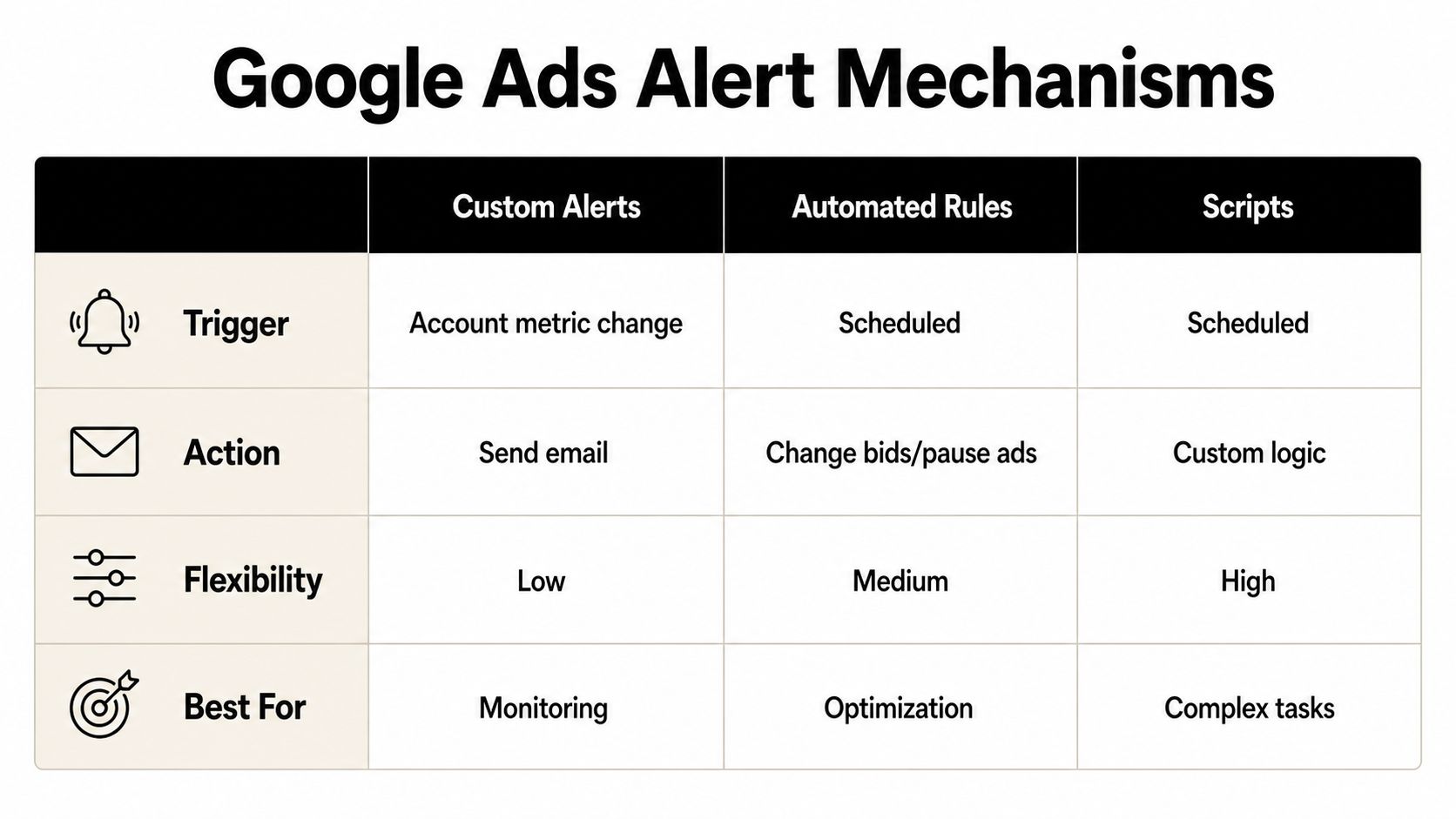 Google Ads Alert Mechanisms

| | Custom Alerts | Automated Rules | Scripts |
|---|---|---|---|
| Trigger | Account metric change | Scheduled | Scheduled |
| Action | Send email | Change bids/pause ads | Custom logic |
| Flexibility | Low | Medium | High |
| Best For | Monitoring | Optimization | Complex tasks |